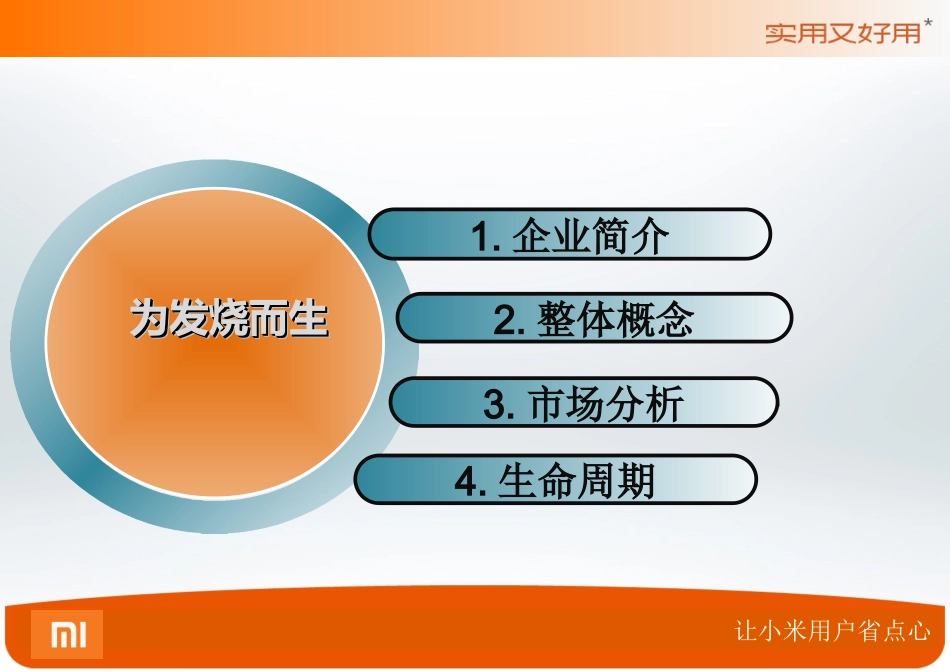 实用又好用*

为发烧而生

1. 企业简介

2. 整体概念

3. 市场分析

4. 生命周期

MI

让小米用户省点心